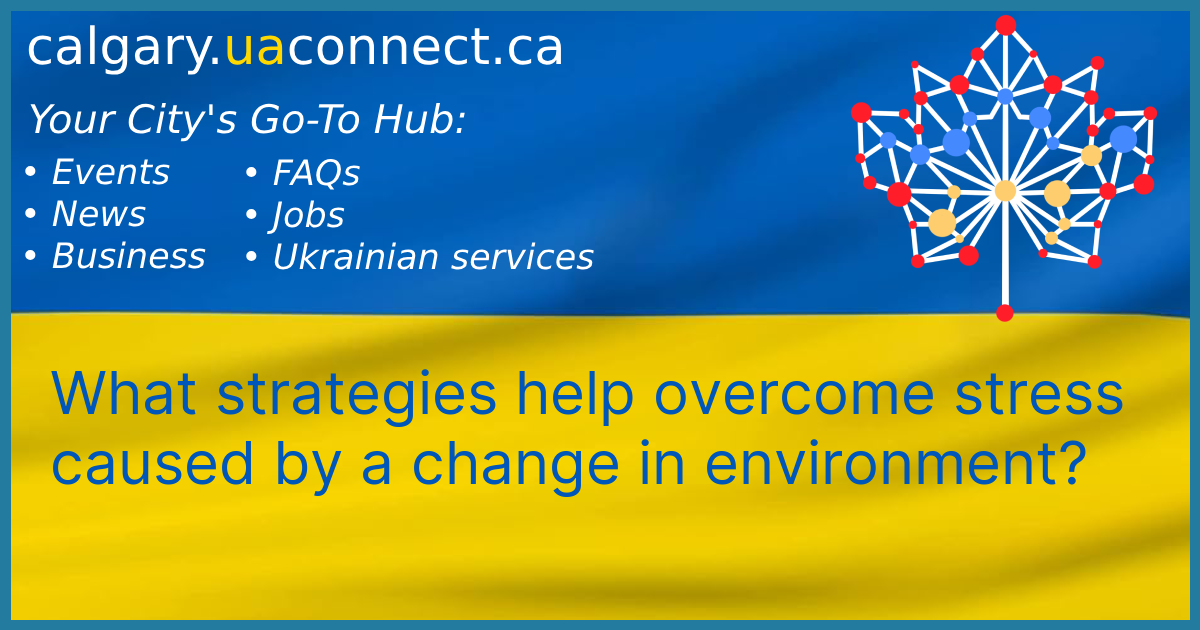 calgary.uaconnect.ca

Your City's Go-To Hub:

• Events
• News
• Business

• FAQs
• Jobs
• Ukrainian services

What strategies help overcome stress caused by a change in environment?